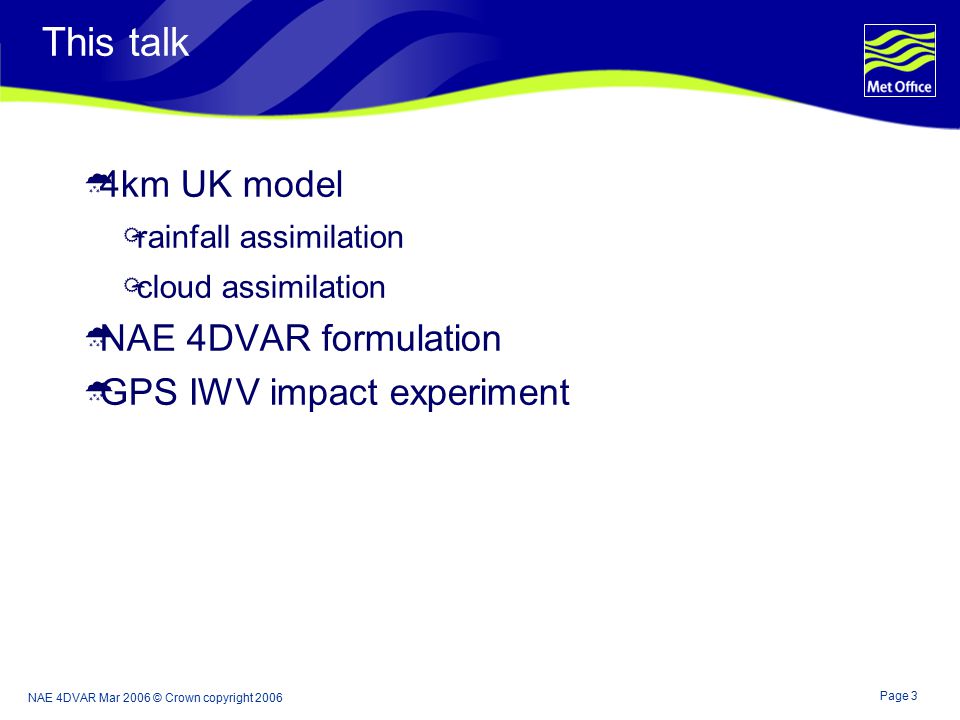 This talk

Met Office

4km UK model

rainfall assimilation

cloud assimilation

NAE 4DVAR formulation

GPS IWV impact experiment

NAE 4DVAR Mar 2006 © Crown copyright 2006

Page 3